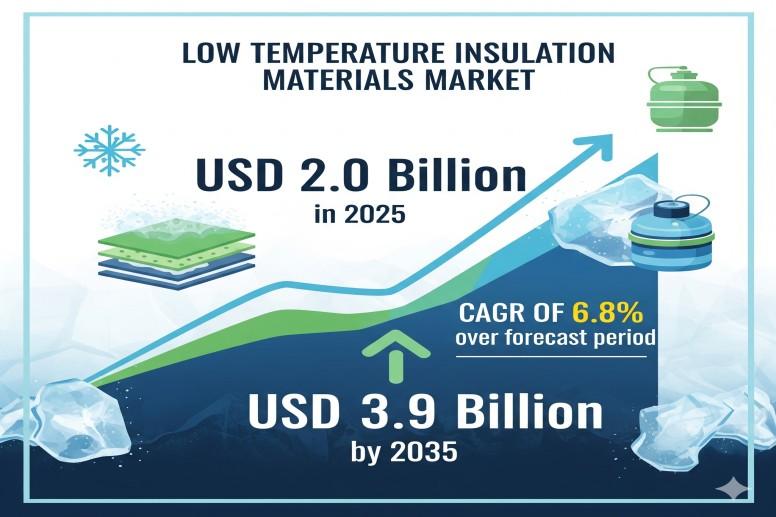 LOW TEMPERATURE INSULATION MATERIALS MARKET

USD 2.0 Billion
in 2025

CAGR OF 6.8%
over forecast period

USD 3.9 Billion
by 2035